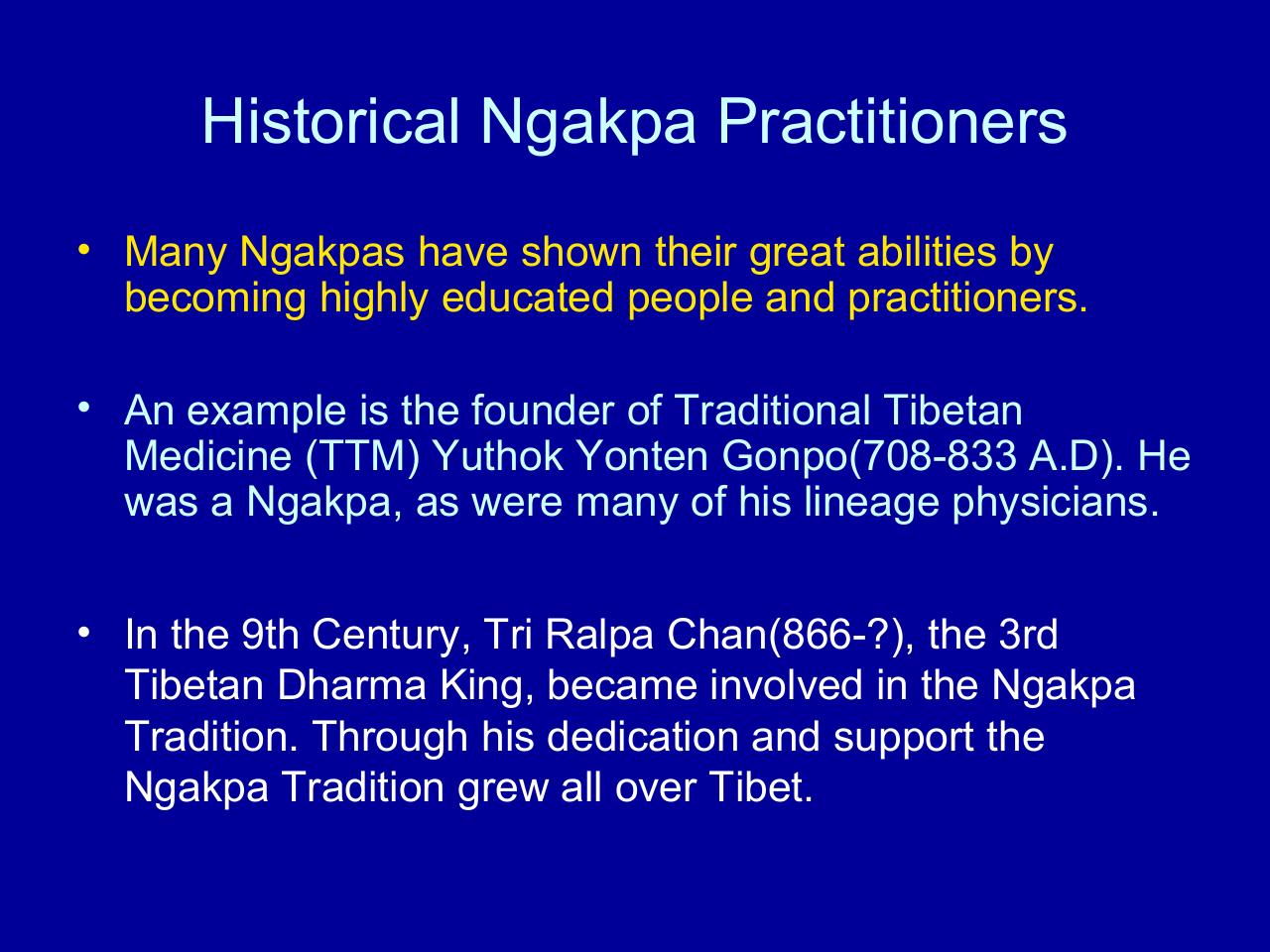 Historical Ngakpa Practitioners

• Many Ngakpas have shown their great abilities by becoming highly educated people and practitioners.

• An example is the founder of Traditional Tibetan Medicine (TTM) Yuthok Yonten Gonpo(708-833 A.D). He was a Ngakpa, as were many of his lineage physicians.

• In the 9th Century, Tri Ralpa Chan(866-?), the 3rd Tibetan Dharma King, became involved in the Ngakpa Tradition. Through his dedication and support the Ngakpa Tradition grew all over Tibet.